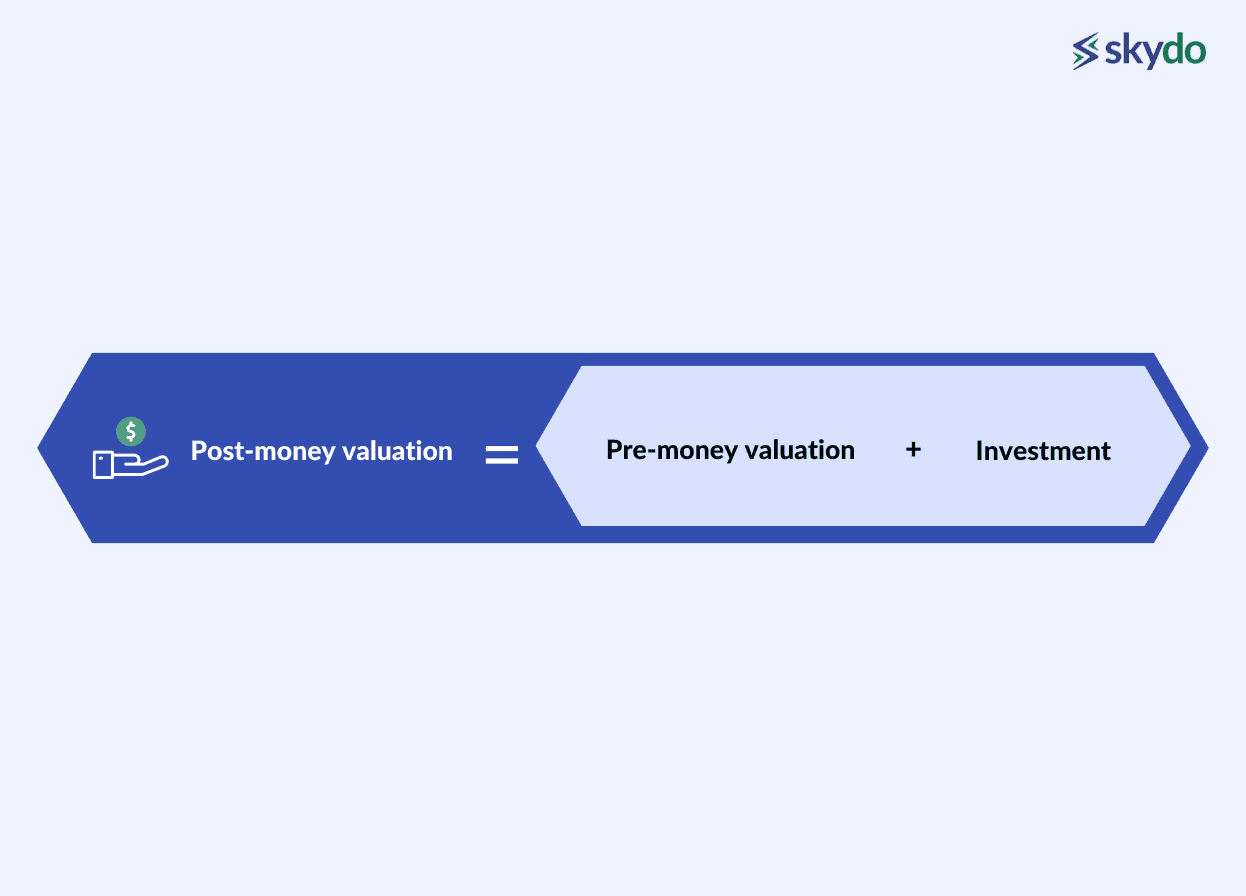 skydo

$

Post-money valuation = Pre-money valuation + Investment